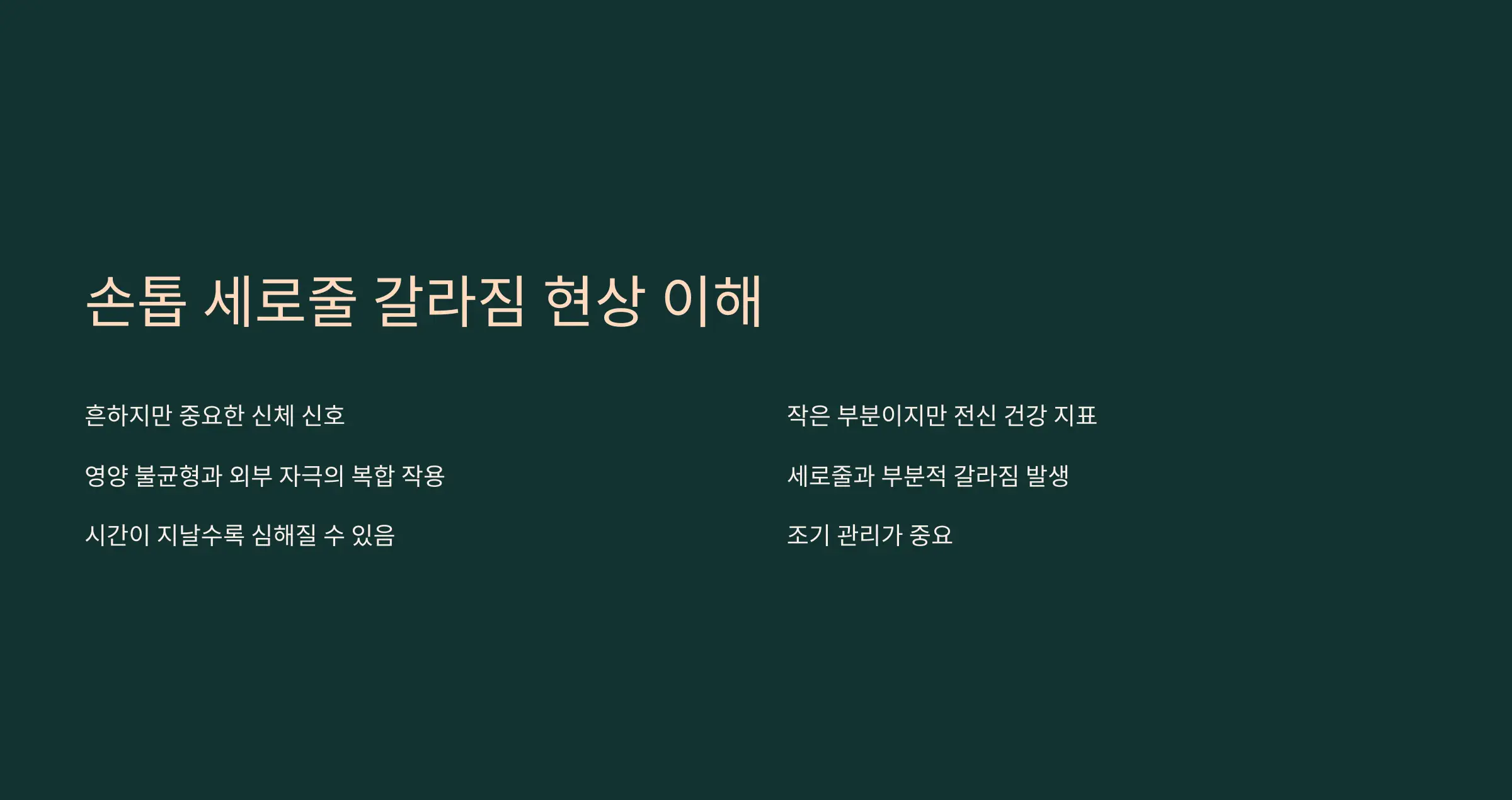 손톱 세로줄 갈라짐 현상 이해

흔하지만 중요한 신체 신호

영양 불균형과 외부 자극의 복합 작용

시간이 지날수록 심해질 수 있음

작은 부분이지만 전신 건강 지표

세로줄과 부분적 갈라짐 발생

조기 관리가 중요